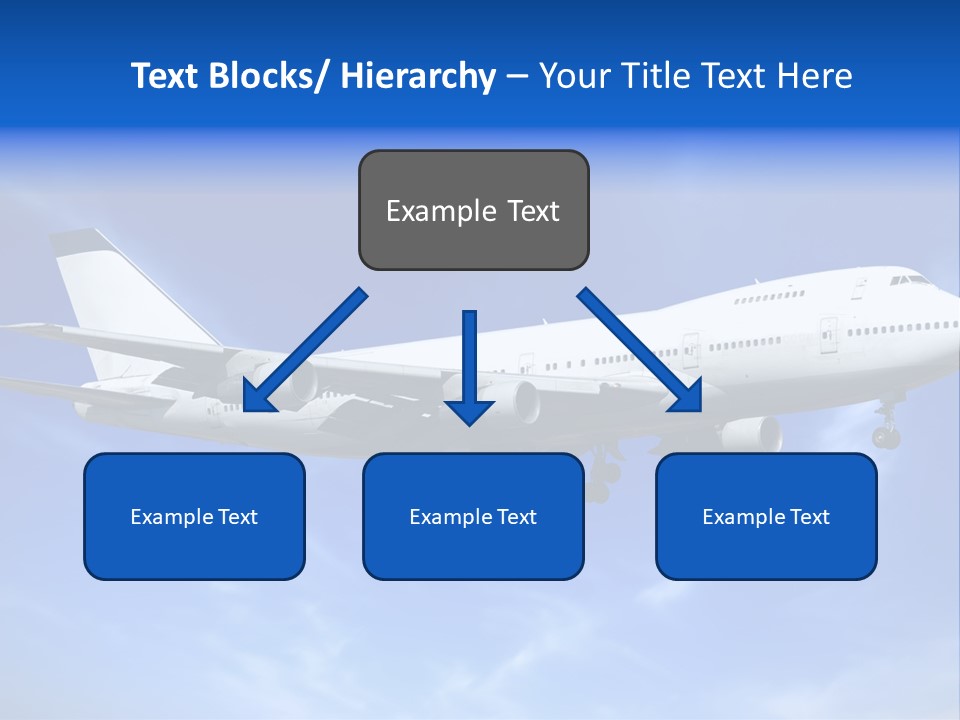 Text Blocks/ Hierarchy – Your Title Text Here

Example Text

Example Text

Example Text

Example Text